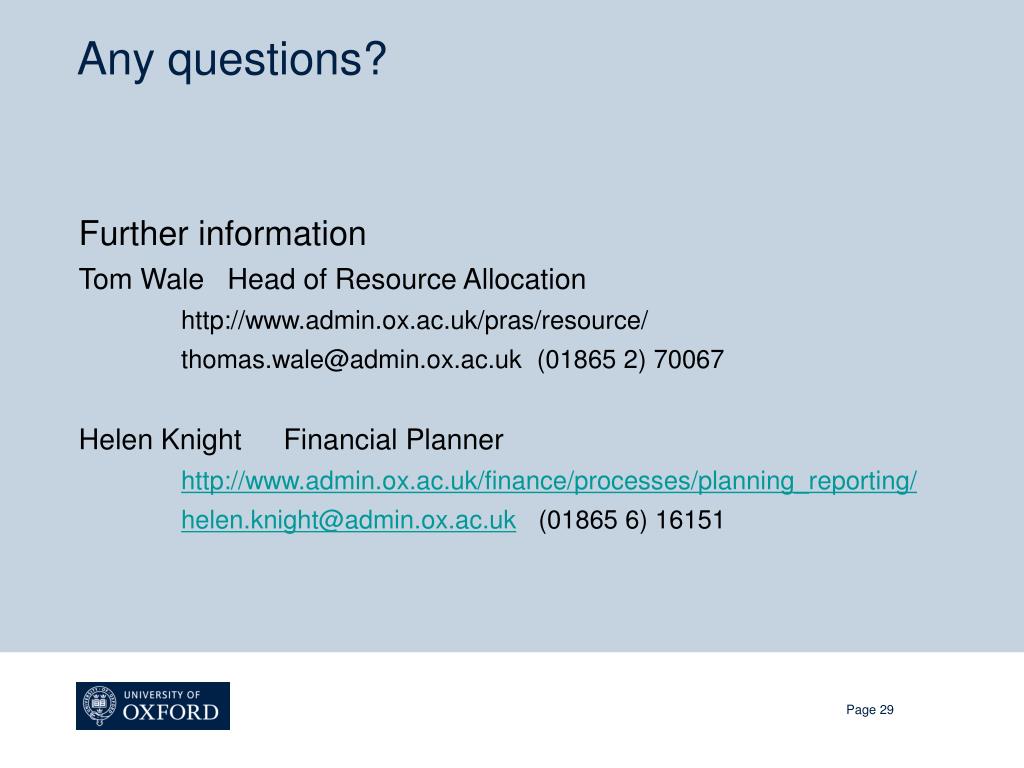 Any questions?

Further information

Tom Wale Head of Resource Allocation

http://www.admin.ox.ac.uk/pras/resource/

thomas.wale@admin.ox.ac.uk (01865 2) 70067

Helen Knight Financial Planner

http://www.admin.ox.ac.uk/finance/processes/planning_reporting/

helen.knight@admin.ox.ac.uk (01865 6) 16151

UNIVERSITY OF OXFORD

Page 29